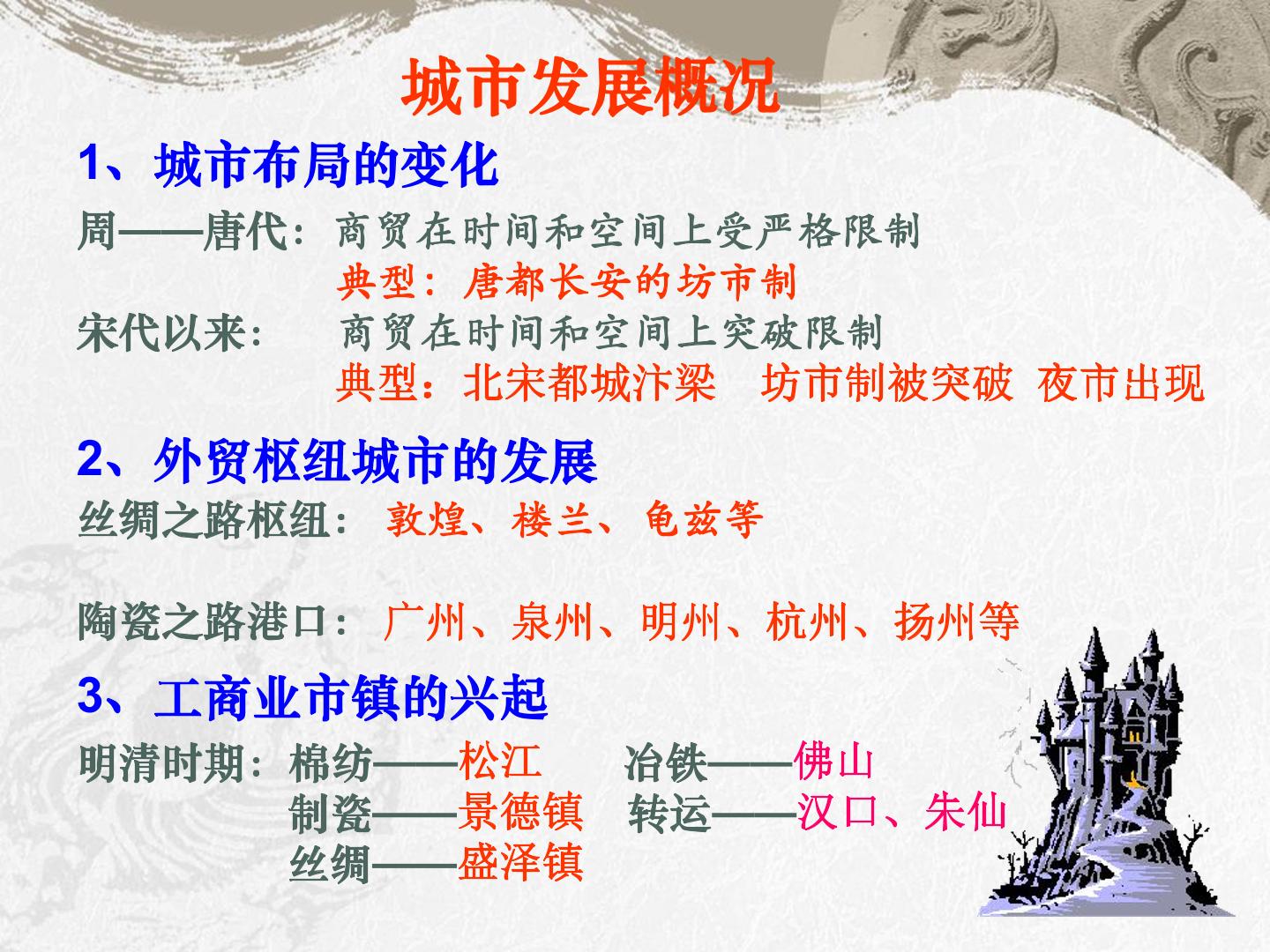 城市发展概况

1、城市布局的变化

周——唐代：商贸在时间和空间上受严格限制

典型：唐都长安的坊市制

宋代以来：商贸在时间和空间上突破限制

典型：北宋都城汴梁 坊市制被突破 夜市出现

2、外贸枢纽城市的发展

丝绸之路枢纽：敦煌、楼兰、龟兹等

陶瓷之路港口：广州、泉州、明州、杭州、扬州等

3、工商业市镇的兴起

明清时期：棉纺——松江 冶铁——佛山
制瓷——景德镇 转运——汉口、朱仙
丝绸——盛泽镇